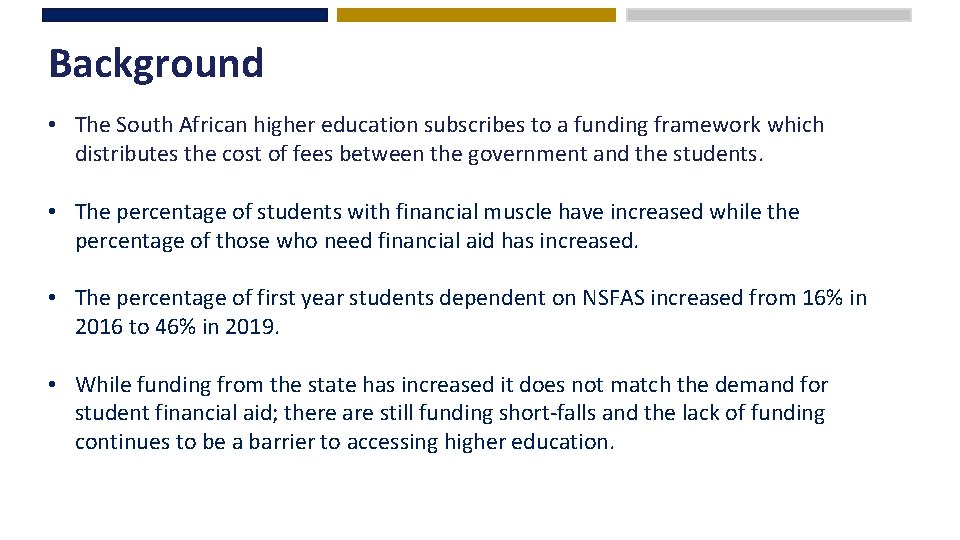 Background

• The South African higher education subscribes to a funding framework which distributes the cost of fees between the government and the students.

• The percentage of students with financial muscle have increased while the percentage of those who need financial aid has increased.

• The percentage of first year students dependent on NSFAS increased from 16% in 2016 to 46% in 2019.

• While funding from the state has increased it does not match the demand for student financial aid; there are still funding short-falls and the lack of funding continues to be a barrier to accessing higher education.